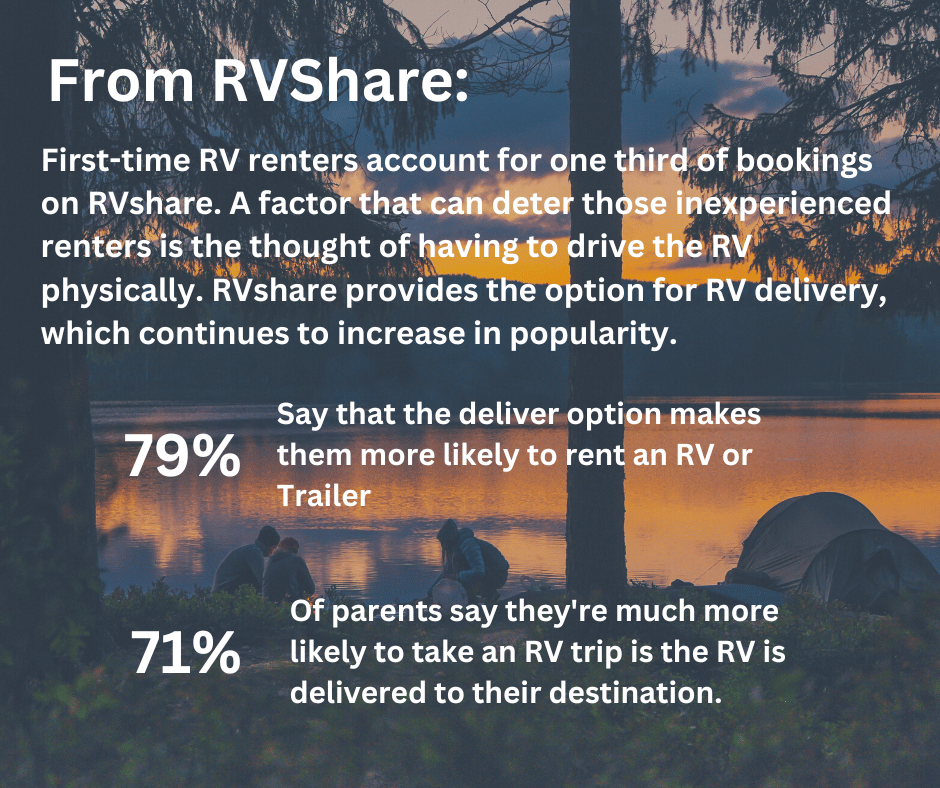 From RVShare:

First-time RV renters account for one third of bookings on RVshare. A factor that can deter those inexperienced renters is the thought of having to drive the RV physically. RVshare provides the option for RV delivery, which continues to increase in popularity.

79%

Say that the deliver option makes them more likely to rent an RV or Trailer

71%

Of parents say they're much more likely to take an RV trip is the RV is delivered to their destination.